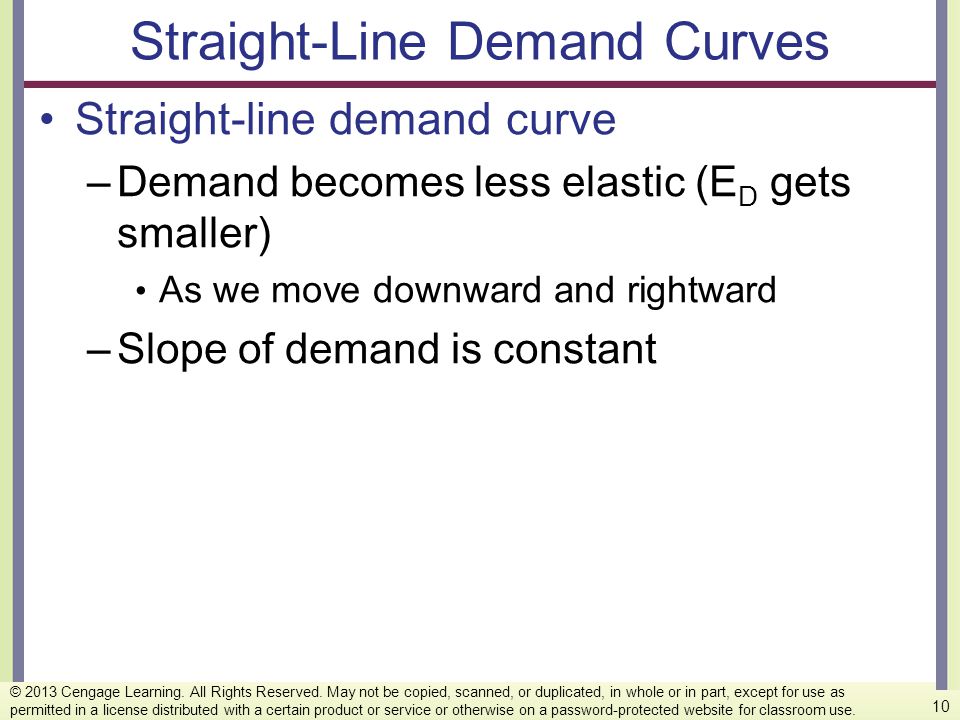 Straight-Line Demand Curves

• Straight-line demand curve
– Demand becomes less elastic ($E_D$ gets smaller)
• As we move downward and rightward
– Slope of demand is constant

© 2013 Cengage Learning. All Rights Reserved. May not be copied, scanned, or duplicated, in whole or in part, except for use as permitted in a license distributed with a certain product or service or otherwise on a password-protected website for classroom use.

10